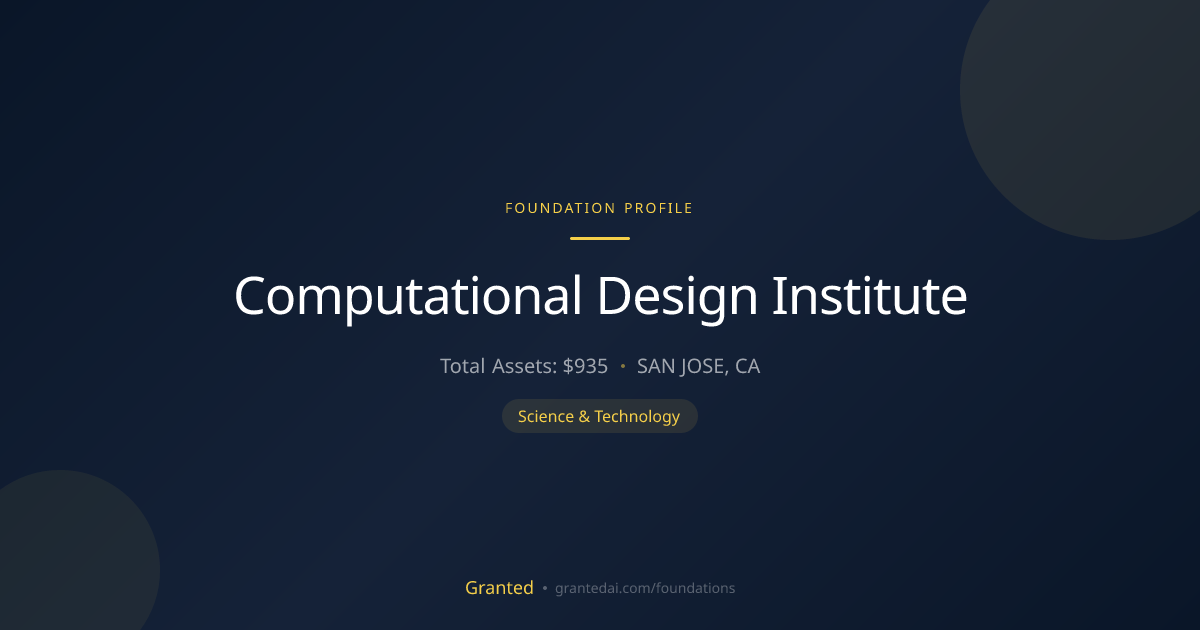 FOUNDATION PROFILE

Computational Design Institute

Total Assets: $935 • SAN JOSE, CA

Science & Technology

Granted • grantedai.com/foundations